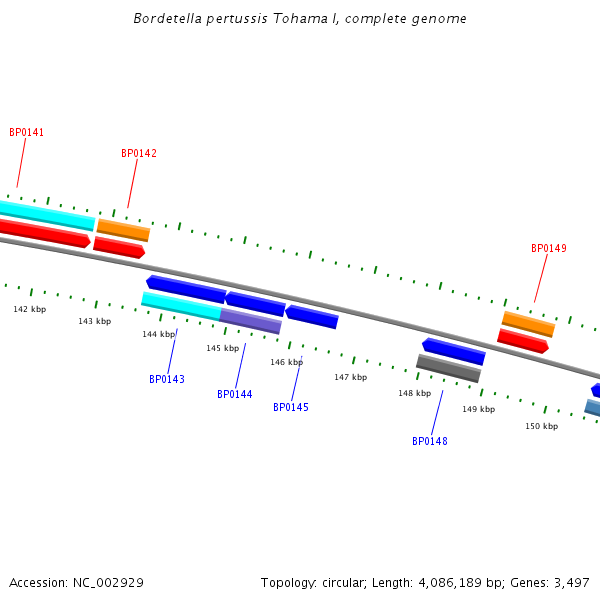 Bordetella pertussis Tohama I, complete genome

BP0141

BP0142

BP0149

142 kbp

143 kbp

144 kbp

145 kbp

146 kbp

147 kbp

148 kbp

149 kbp

150 kbp

BP0143

BP0144

BP0145

BP0148

Accession: NC_002929

Topology: circular; Length: 4,086,189 bp; Genes: 3,497